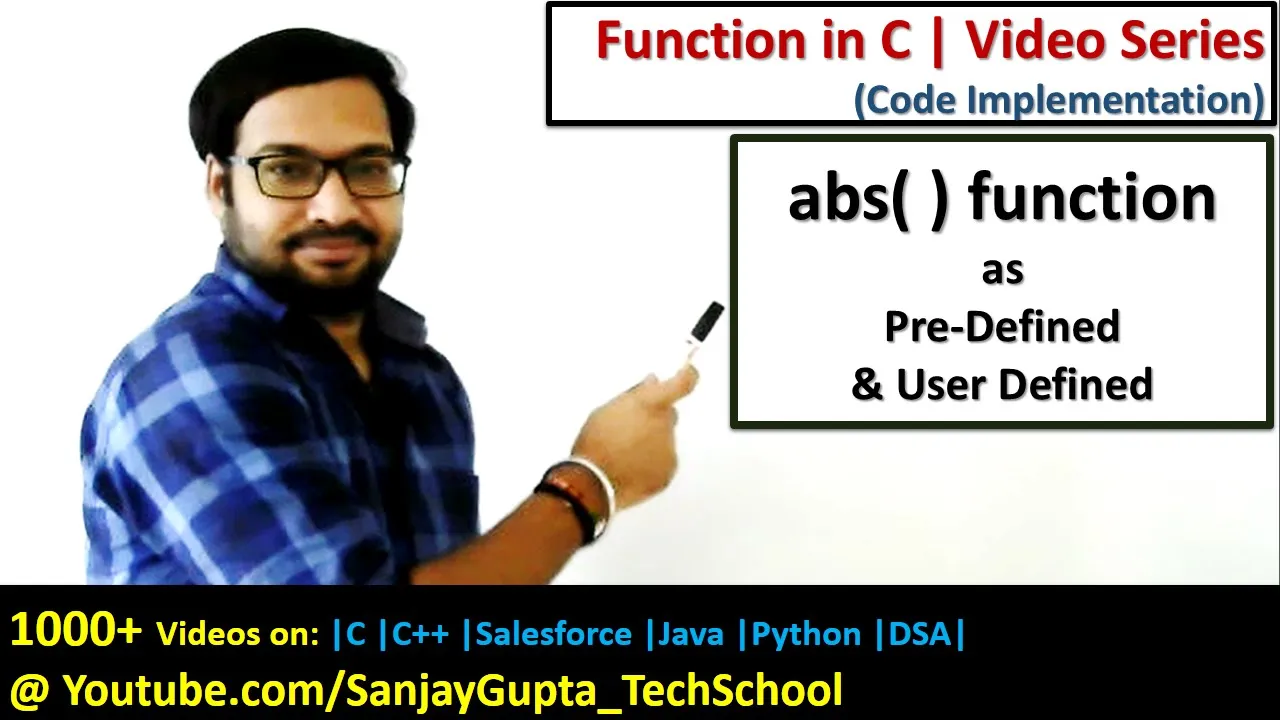 Function in C | Video Series
(Code Implementation)

abs( ) function
as
Pre-Defined
& User Defined

1000+ Videos on: |C |C++ |Salesforce |Java |Python |DSA|
@ Youtube.com/SanjayGupta_TechSchool